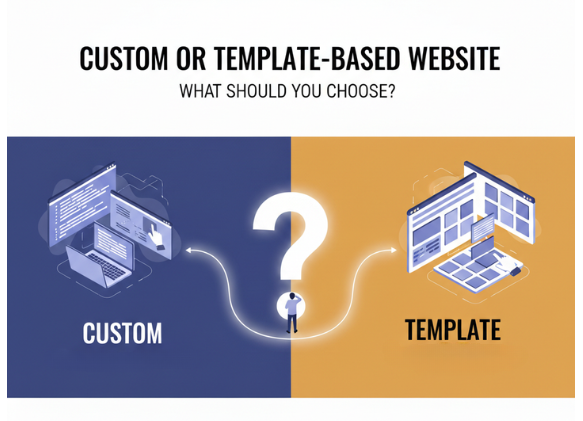 CUSTOM OR TEMPLATE-BASED WEBSITE
WHAT SHOULD YOU CHOOSE?

?

CUSTOM

TEMPLATE